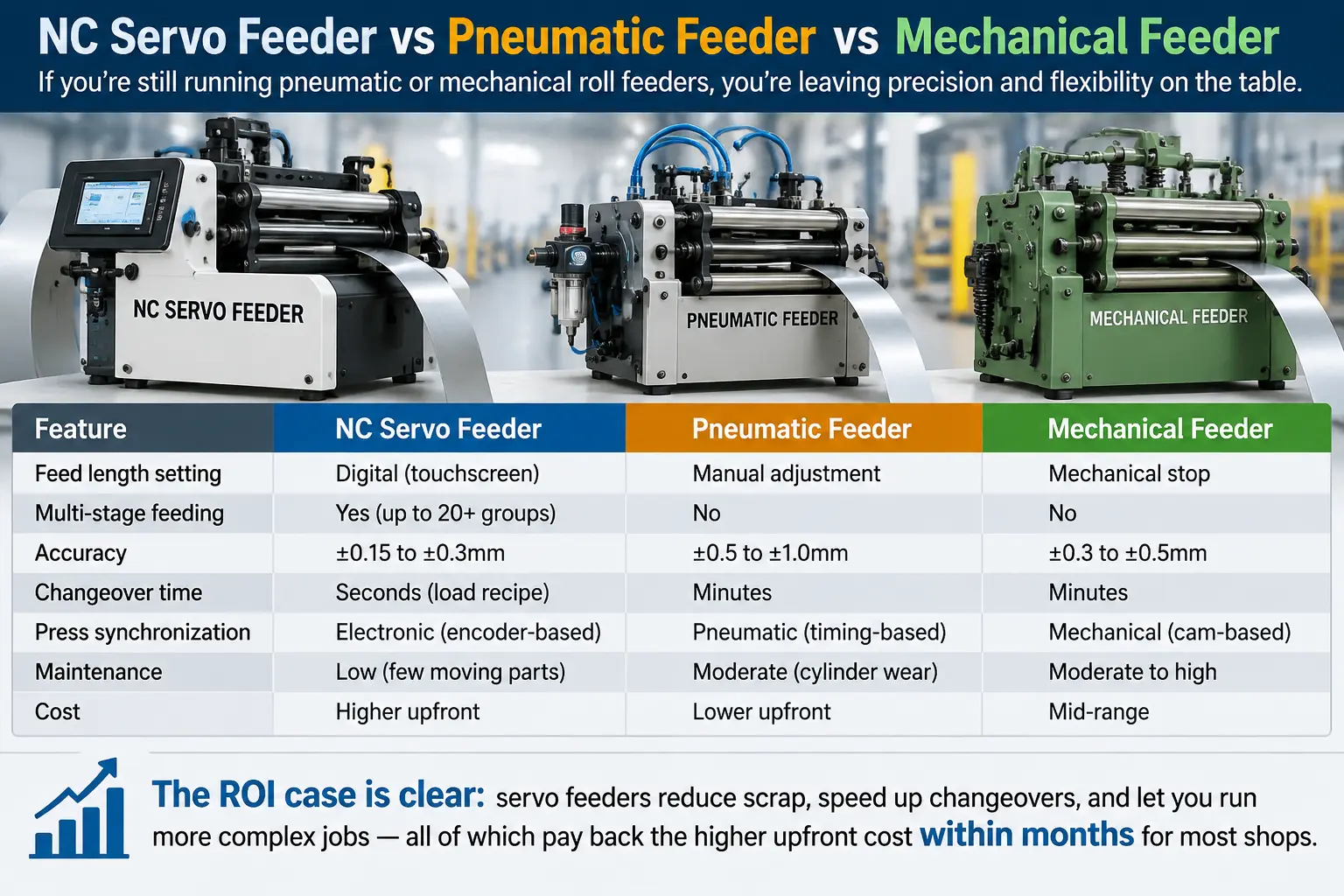 NC Servo Feeder vs Pneumatic Feeder vs Mechanical Feeder
If you're still running pneumatic or mechanical roll feeders, you're leaving precision and flexibility on the table.

NC SERVO FEEDER

PNEUMATIC FEEDER

MECHANICAL FEEDER

| Feature | NC Servo Feeder | Pneumatic Feeder | Mechanical Feeder |
|---|---|---|---|
| Feed length setting | Digital (touchscreen) | Manual adjustment | Mechanical stop |
| Multi-stage feeding | Yes (up to 20+ groups) | No | No |
| Accuracy | ±0.15 to ±0.3mm | ±0.5 to ±1.0mm | ±0.3 to ±0.5mm |
| Changeover time | Seconds (load recipe) | Minutes | Minutes |
| Press synchronization | Electronic (encoder-based) | Pneumatic (timing-based) | Mechanical (cam-based) |
| Maintenance | Low (few moving parts) | Moderate (cylinder wear) | Moderate to high |
| Cost | Higher upfront | Lower upfront | Mid-range |

The ROI case is clear: servo feeders reduce scrap, speed up changeovers, and let you run more complex jobs — all of which pay back the higher upfront cost within months for most shops.